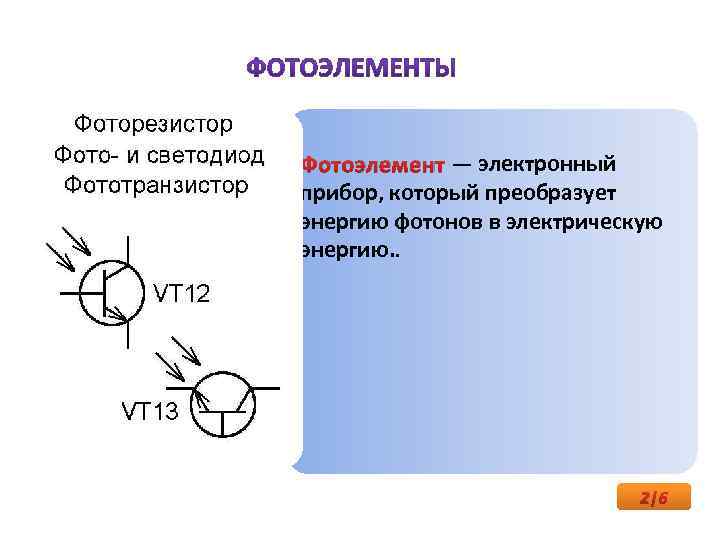 ФОТОЭЛЕМЕНТЫ

Фоторезистор
Фото- и светодиод
Фототранзистор

VT12

VT13

Фотоэлемент — электронный прибор, который преобразует энергию фотонов в электрическую энергию..

2/6